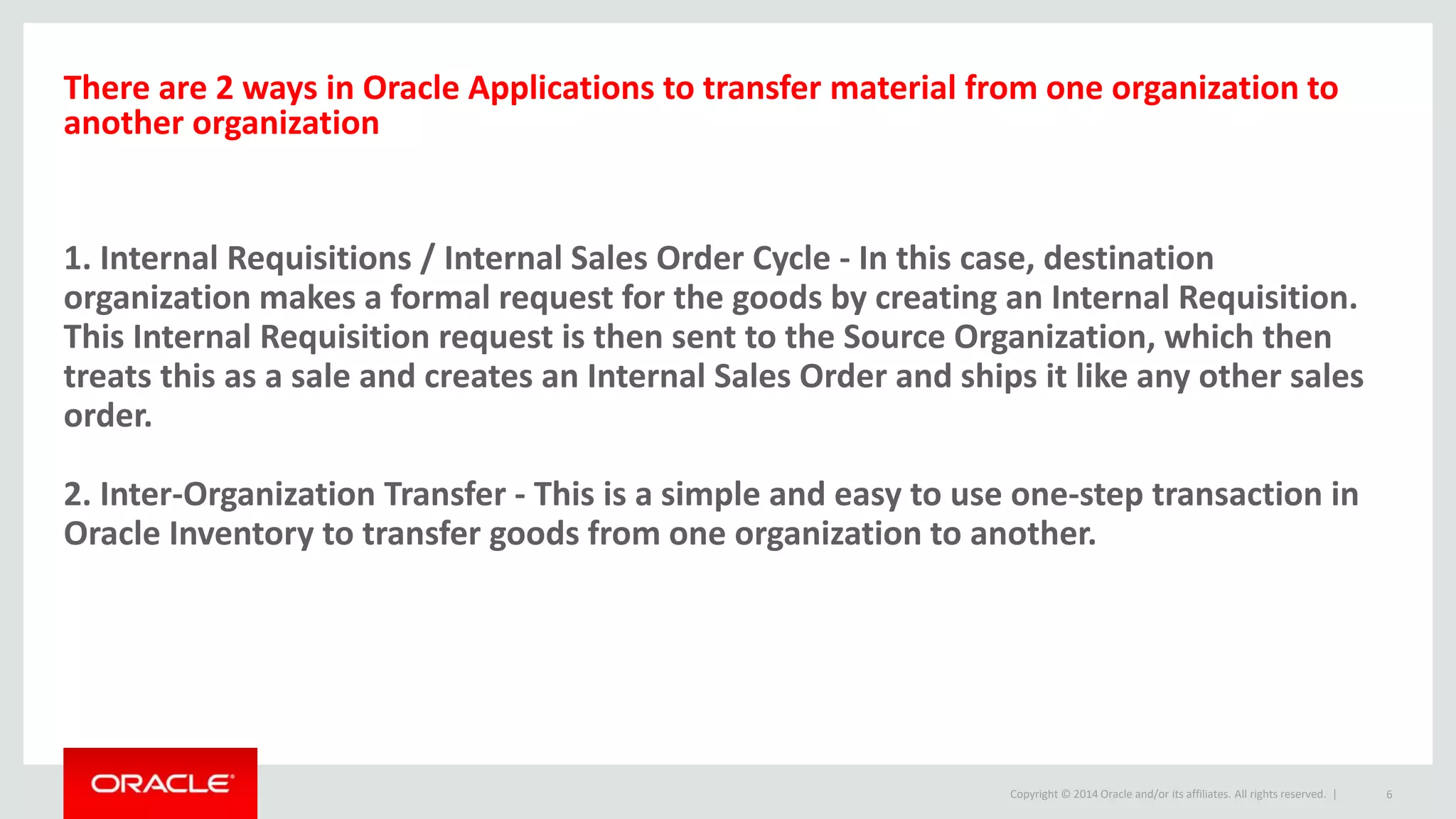 There are 2 ways in Oracle Applications to transfer material from one organization to another organization

1. Internal Requisitions / Internal Sales Order Cycle - In this case, destination organization makes a formal request for the goods by creating an Internal Requisition. This Internal Requisition request is then sent to the Source Organization, which then treats this as a sale and creates an Internal Sales Order and ships it like any other sales order.

2. Inter-Organization Transfer - This is a simple and easy to use one-step transaction in Oracle Inventory to transfer goods from one organization to another.

ORACLE

Copyright © 2014 Oracle and/or its affiliates. All rights reserved. | 6